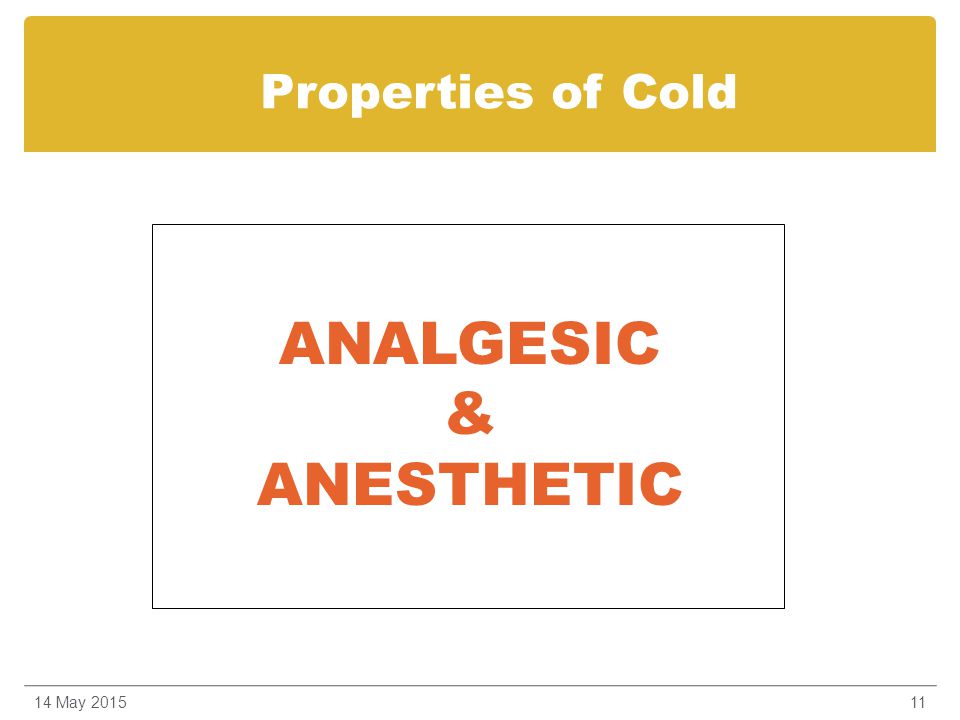 Properties of Cold

ANALGESIC
&
ANESTHETIC

14 May 2015

11